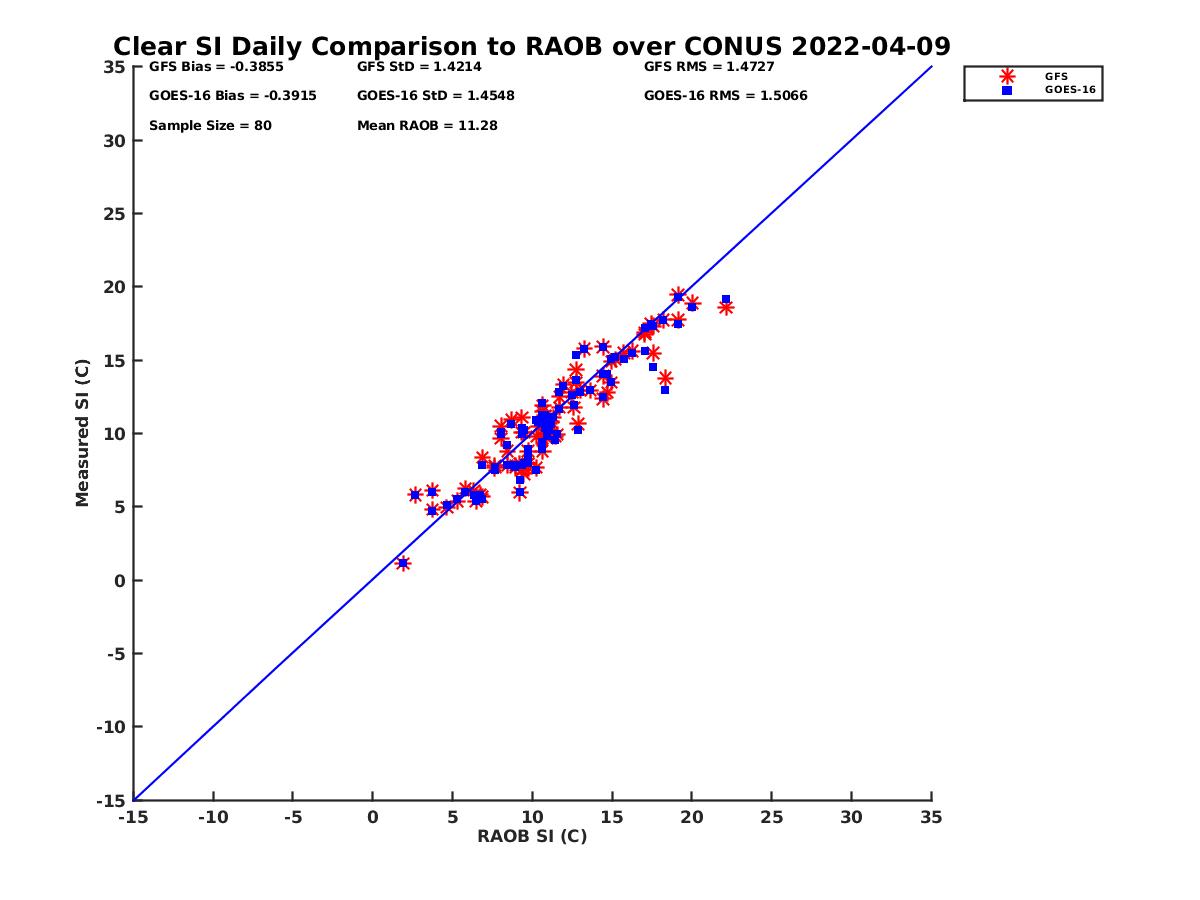 Clear SI Daily Comparison to RAOB over CONUS 2022-04-09

GFS Bias = -0.3855
GFS StD = 1.4214
GFS RMS = 1.4727
GOES-16 Bias = -0.3915
GOES-16 StD = 1.4548
GOES-16 RMS = 1.5066
Sample Size = 80
Mean RAOB = 11.28

GFS
GOES-16

Measured SI (C)

35
30
25
20
15
10
5
0
-5
-10
-15

-15 -10 -5 0 5 10 15 20 25 30 35

RAOB SI (C)